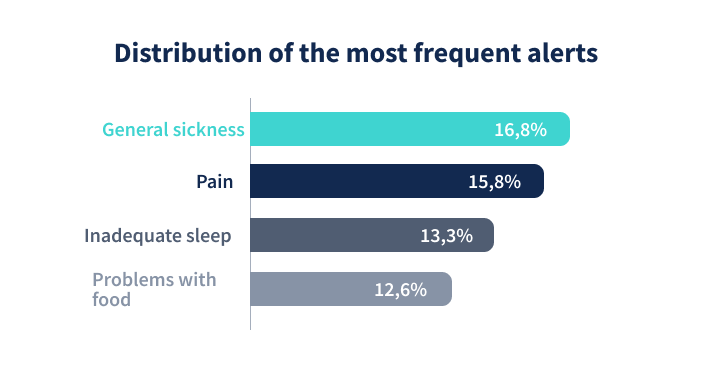 Distribution of the most frequent alerts

General sickness 16,8%

Pain 15,8%

Inadequate sleep 13,3%

Problems with food 12,6%